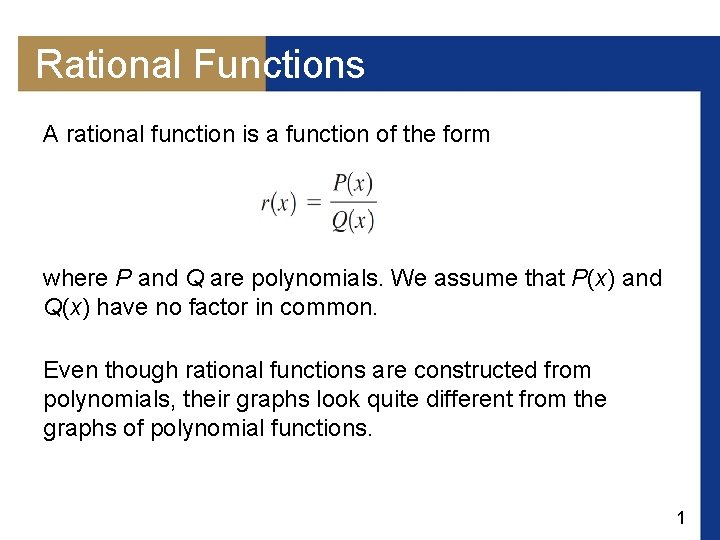 Rational Functions

A rational function is a function of the form

$r(x) = \frac{P(x)}{Q(x)}$

where $P$ and $Q$ are polynomials. We assume that $P(x)$ and $Q(x)$ have no factor in common.

Even though rational functions are constructed from polynomials, their graphs look quite different from the graphs of polynomial functions.

1